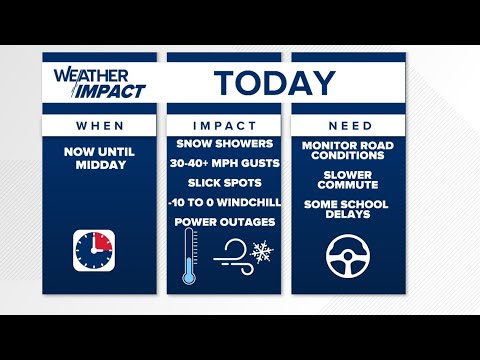 WEATHER IMPACT

TODAY

WHEN

NOW UNTIL MIDDAY

IMPACT

SNOW SHOWERS

30-40+ MPH GUSTS

SLICK SPOTS

-10 TO 0 WINDCHILL

POWER OUTAGES

NEED

MONITOR ROAD CONDITIONS

SLOWER COMMUTE

SOME SCHOOL DELAYS